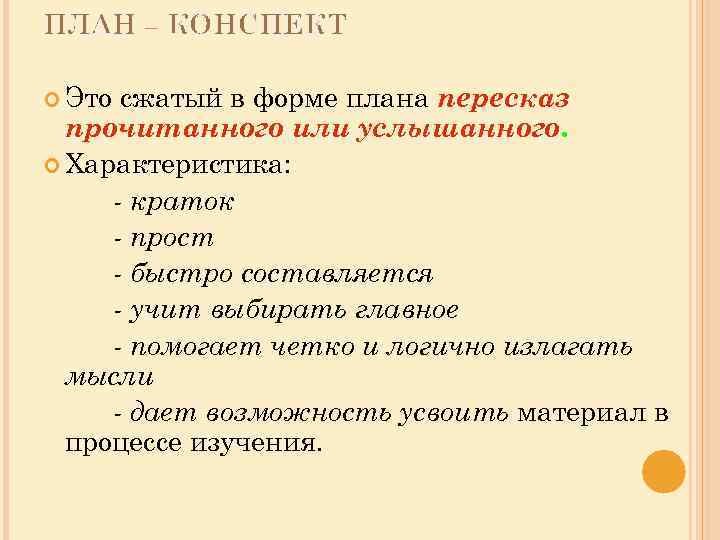 ПЛАН – КОНСПЕКТ

Это сжатый в форме плана пересказ прочитанного или услышанного.

Характеристика:

- краток

- прост

- быстро составляется

- учит выбирать главное

- помогает четко и логично излагать мысли

- дает возможность усвоить материал в процессе изучения.